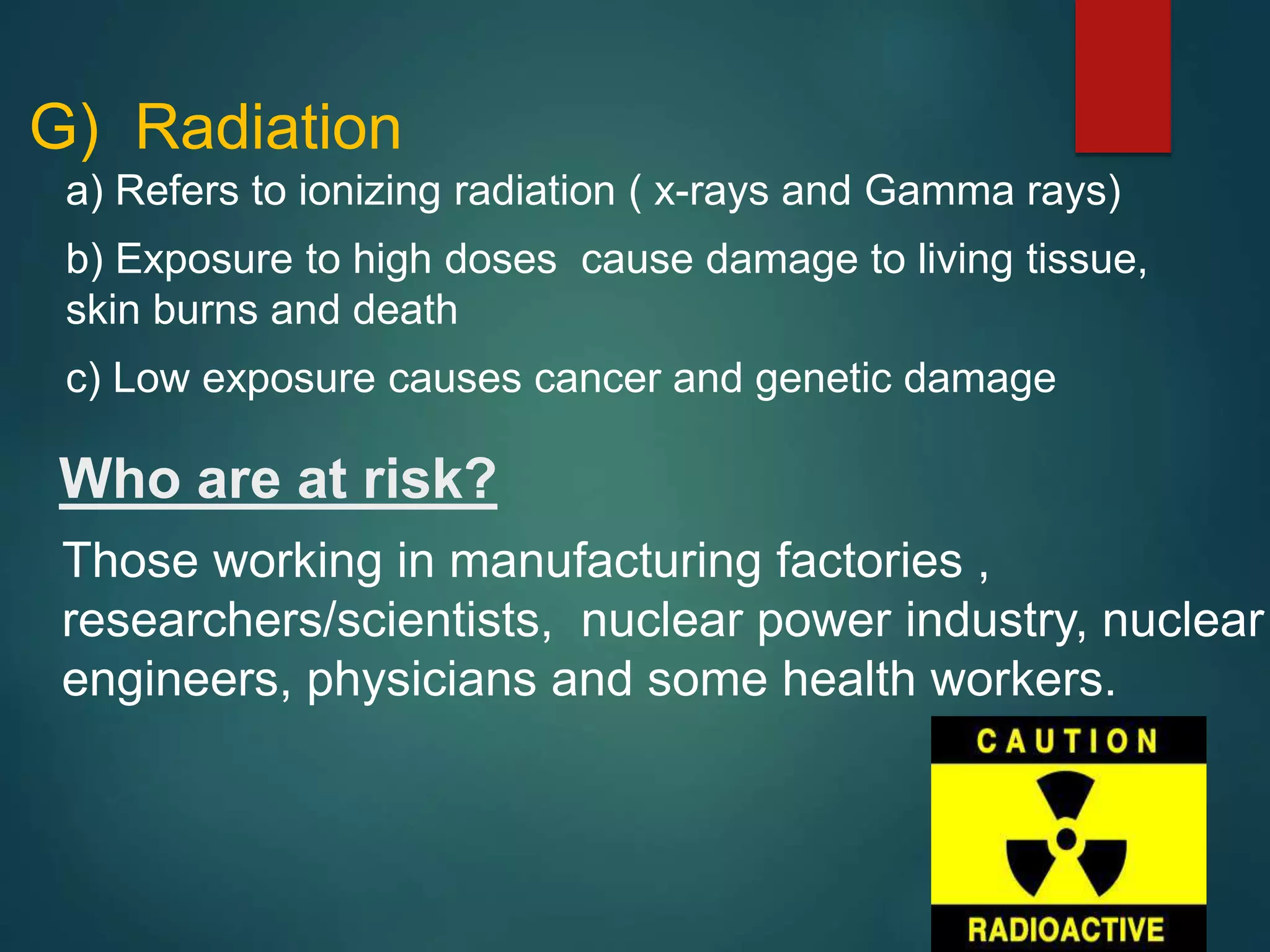 G) Radiation

a) Refers to ionizing radiation ( x-rays and Gamma rays)

b) Exposure to high doses cause damage to living tissue, skin burns and death

c) Low exposure causes cancer and genetic damage

Who are at risk?

Those working in manufacturing factories , researchers/scientists, nuclear power industry, nuclear engineers, physicians and some health workers.

CAUTION

RADIOACTIVE